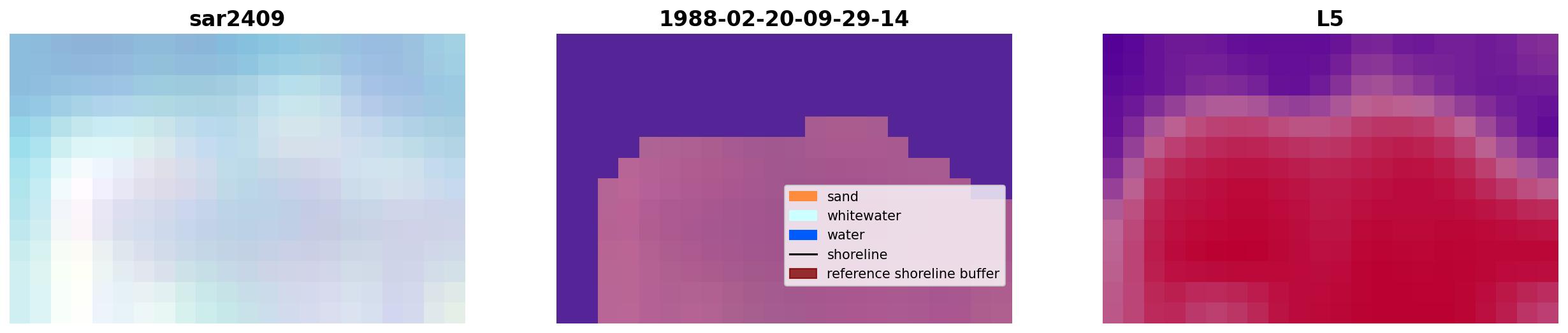 sar2409

1988-02-20-09-29-14

sand
whitewater
water
shoreline
reference shoreline buffer

L5